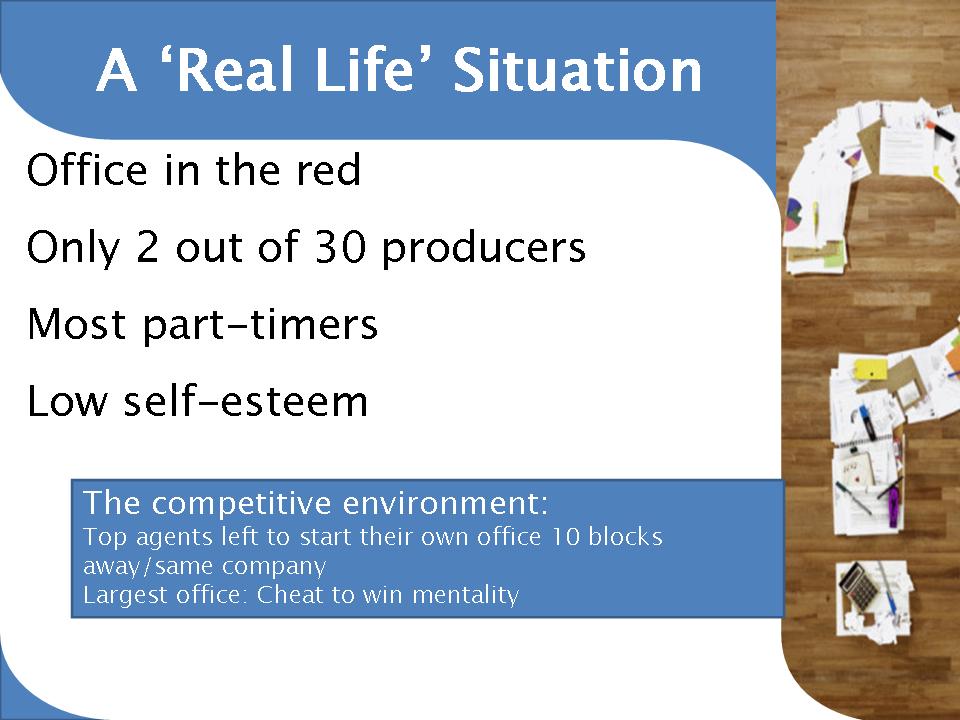 A ‘Real Life’ Situation

Office in the red

Only 2 out of 30 producers

Most part-timers

Low self-esteem

The competitive environment:
Top agents left to start their own office 10 blocks away/same company
Largest office: Cheat to win mentality